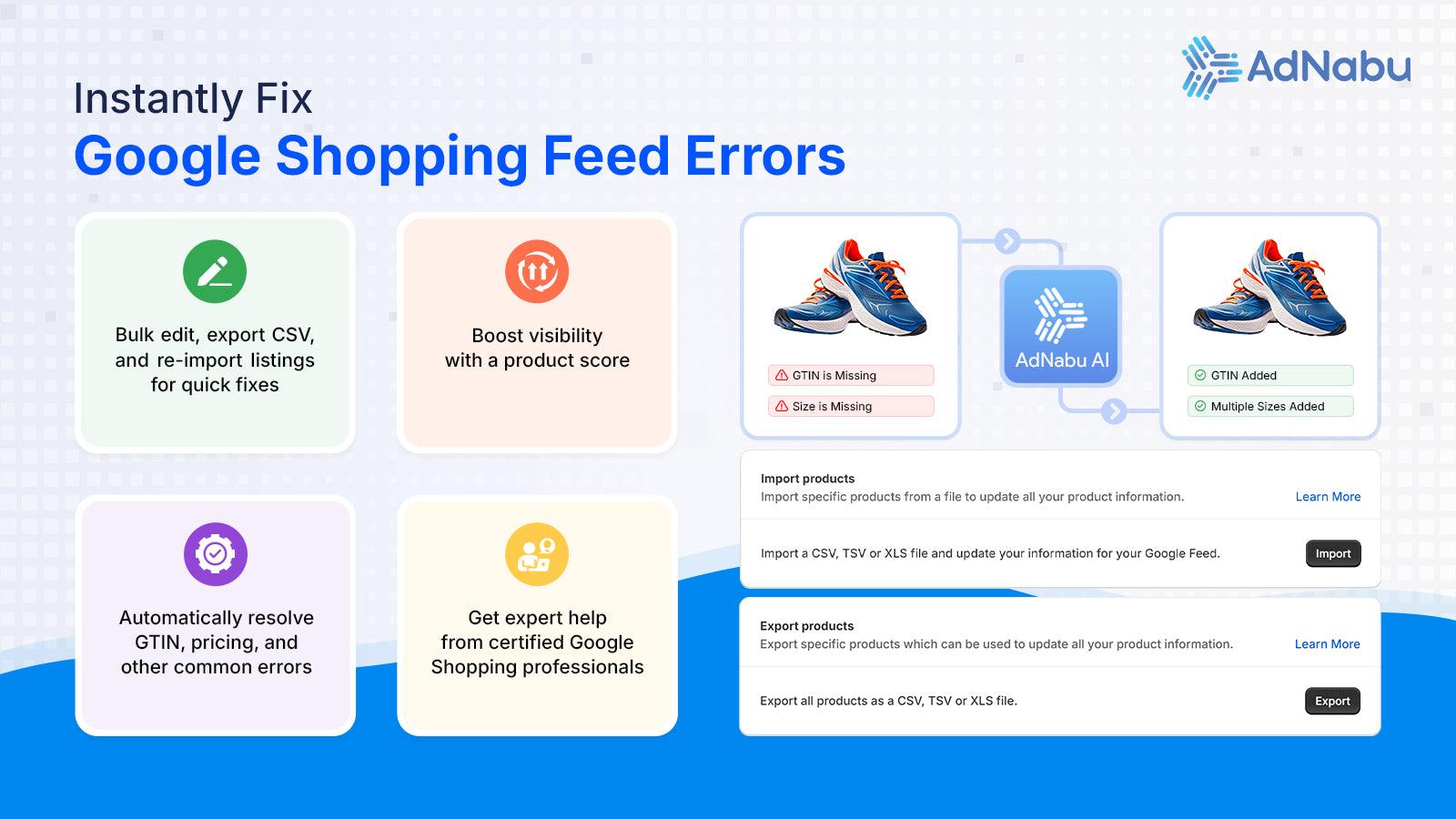 AdNabu

Instantly Fix
Google Shopping Feed Errors

Bulk edit, export CSV, and re-import listings for quick fixes

Boost visibility with a product score

Automatically resolve GTIN, pricing, and other common errors

Get expert help from certified Google Shopping professionals

GTIN is Missing
Size is Missing

AdNabu AI

GTIN Added
Multiple Sizes Added

Import products
Import specific products from a file to update all your product information.
Learn More

Import a CSV, TSV or XLS file and update your information for your Google Feed.
Import

Export products
Export specific products which can be used to update all your product information.
Learn More

Export all products as a CSV, TSV or XLS file.
Export